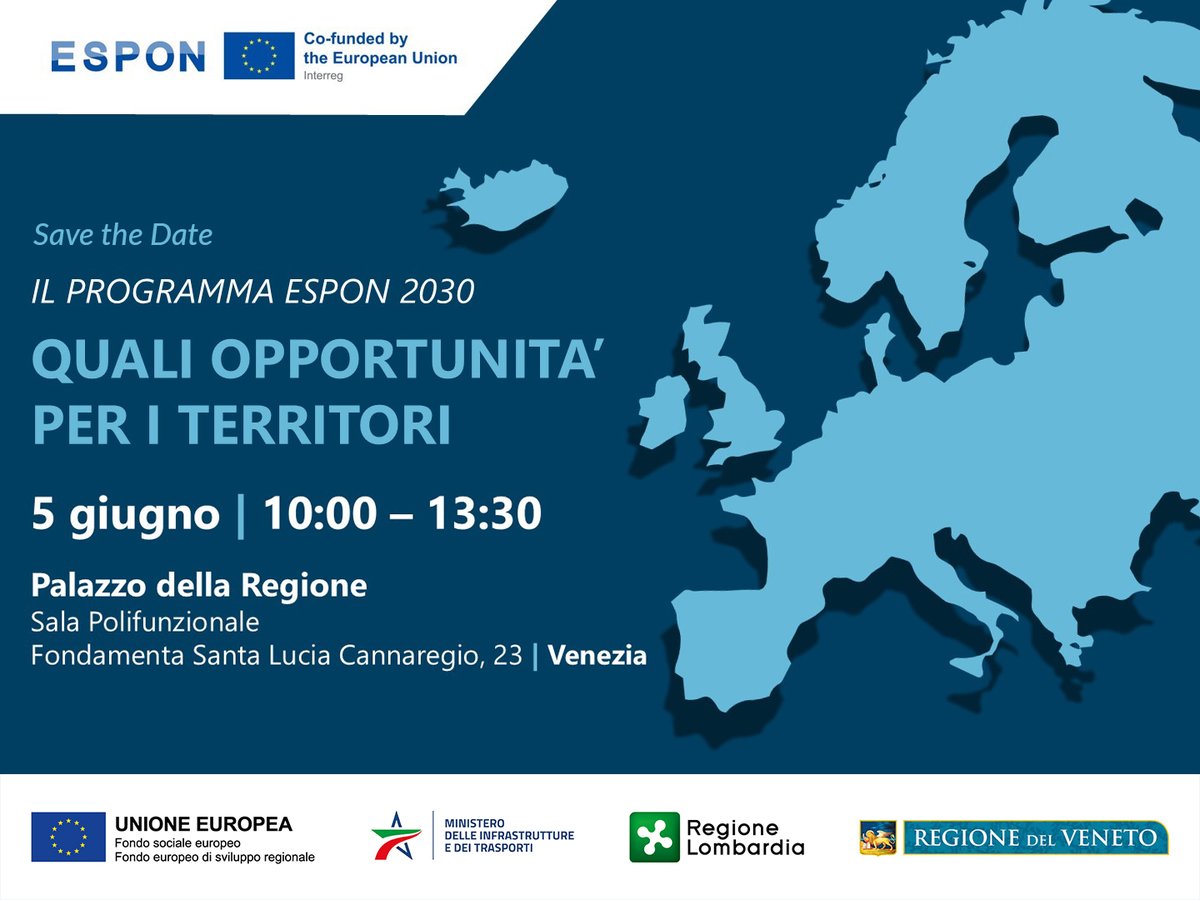 ESPON

Co-funded by the European Union
Interreg

Save the Date

IL PROGRAMMA ESPON 2030

QUALI OPPORTUNITA' PER I TERRITORI

5 giugno | 10:00 – 13:30

Palazzo della Regione
Sala Polifunzionale
Fondamenta Santa Lucia Cannaregio, 23 | Venezia

UNIONE EUROPEA
Fondo sociale europeo
Fondo europeo di sviluppo regionale

MINISTERO DELLE INFRASTRUTTURE E DEI TRASPORTI

Regione Lombardia

REGIONE DEL VENETO